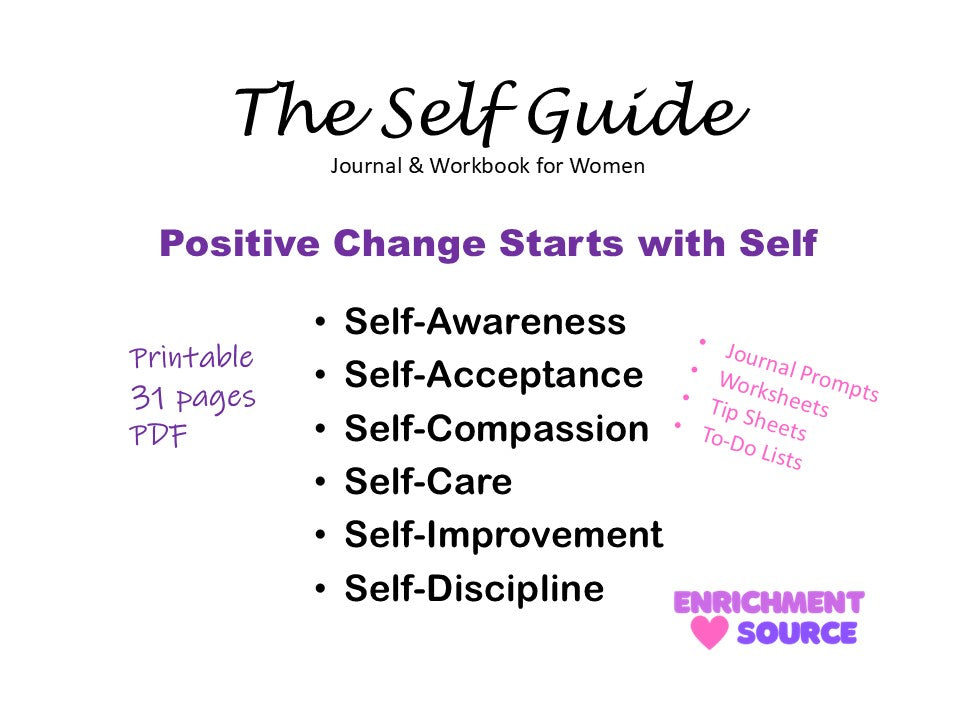 The Self Guide
Journal & Workbook for Women

Positive Change Starts with Self

Printable
31 pages
PDF

• Self-Awareness
• Self-Acceptance
• Self-Compassion
• Self-Care
• Self-Improvement
• Self-Discipline

• Journal Prompts
• Worksheets
• Tip Sheets
• To-Do Lists

ENRICHMENT
SOURCE